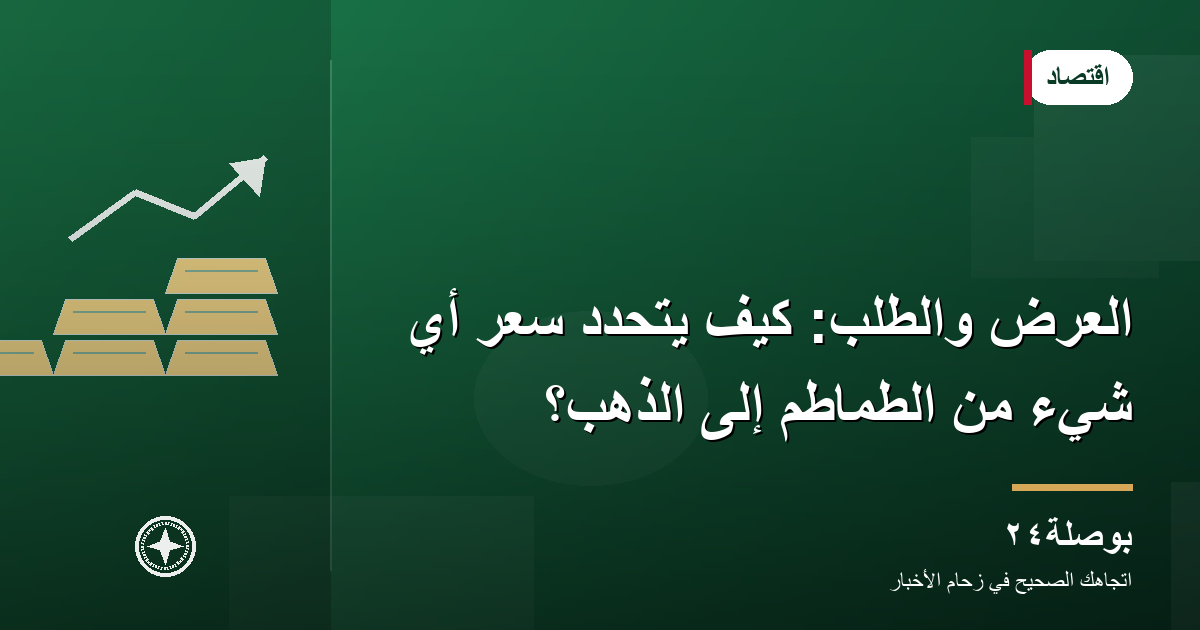 اقتصاد

العرض والطلب: كيف يتحدد سعر أي شيء من الطماطم إلى الذهب؟

بوصلة٢٤
اتجاهك الصحيح في زحام الأخبار